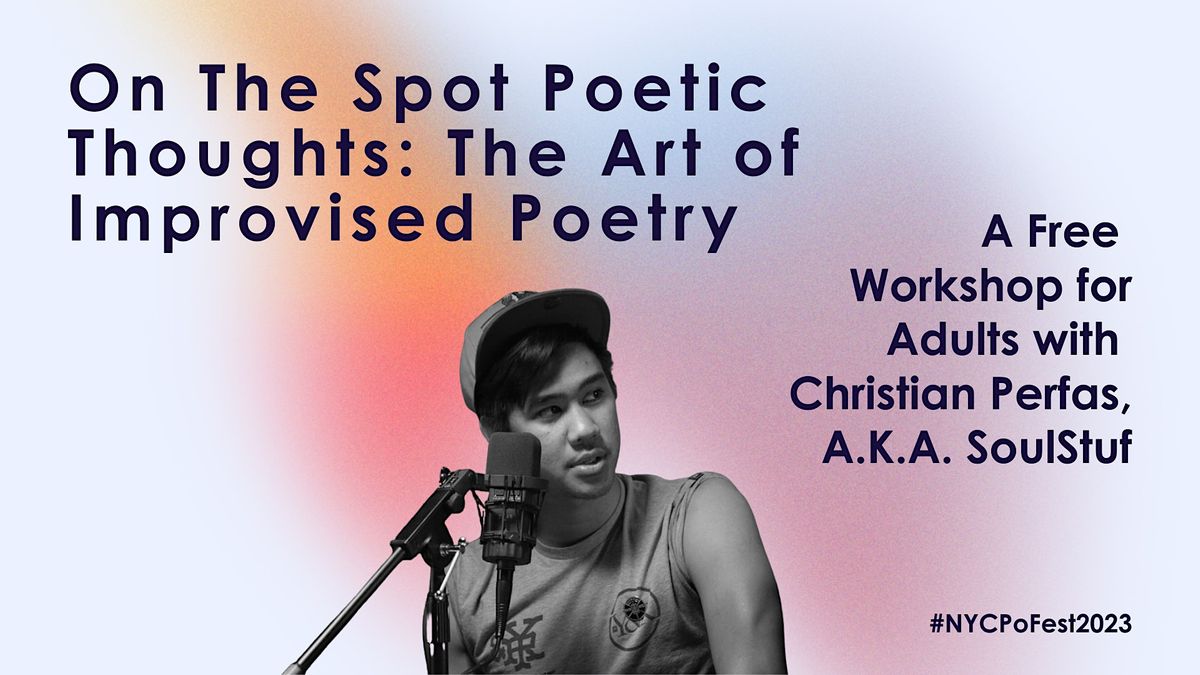 On The Spot Poetic Thoughts: The Art of Improvised Poetry

A Free Workshop for Adults with Christian Perfas, A.K.A. SoulStuf

#NYCPoFest2023